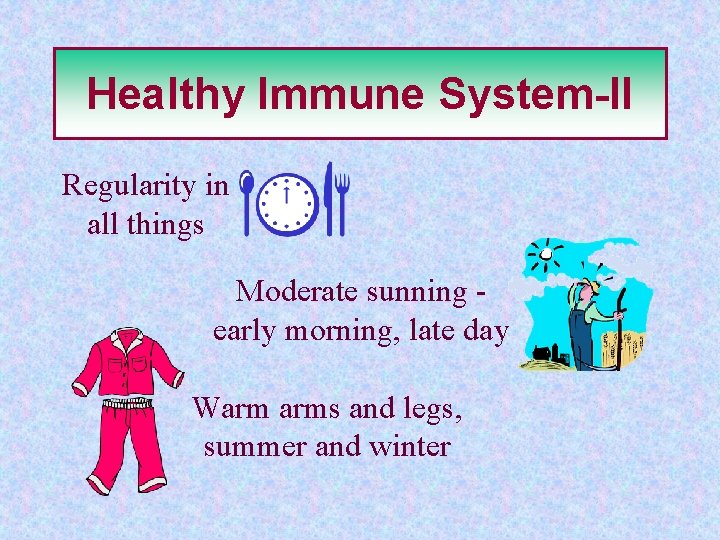 Healthy Immune System-II

Regularity in all things

Moderate sunning - early morning, late day

Warm arms and legs, summer and winter